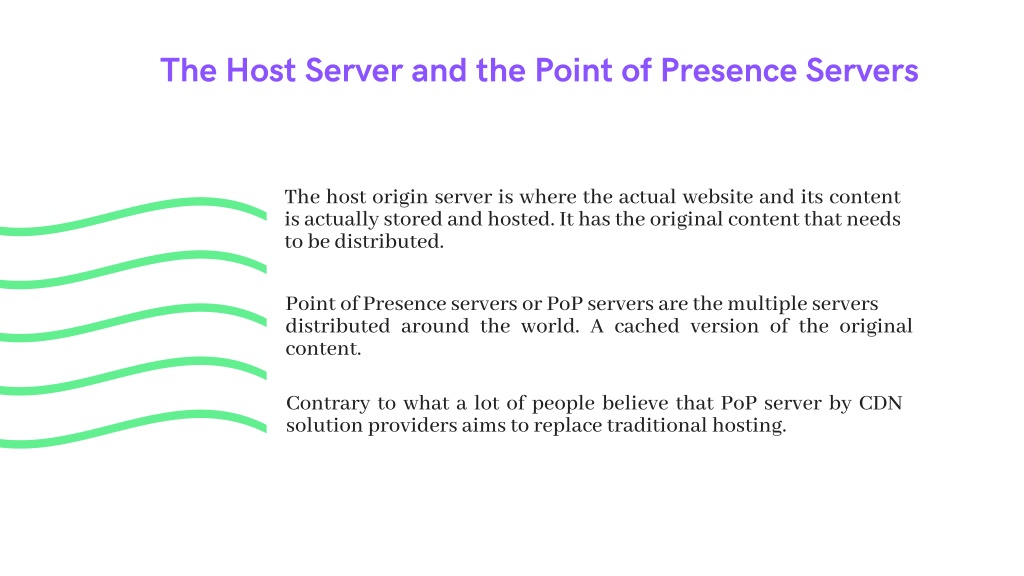 The Host Server and the Point of Presence Servers

The host origin server is where the actual website and its content is actually stored and hosted. It has the original content that needs to be distributed.

Point of Presence servers or PoP servers are the multiple servers distributed around the world. A cached version of the original content.

Contrary to what a lot of people believe that PoP server by CDN solution providers aims to replace traditional hosting.